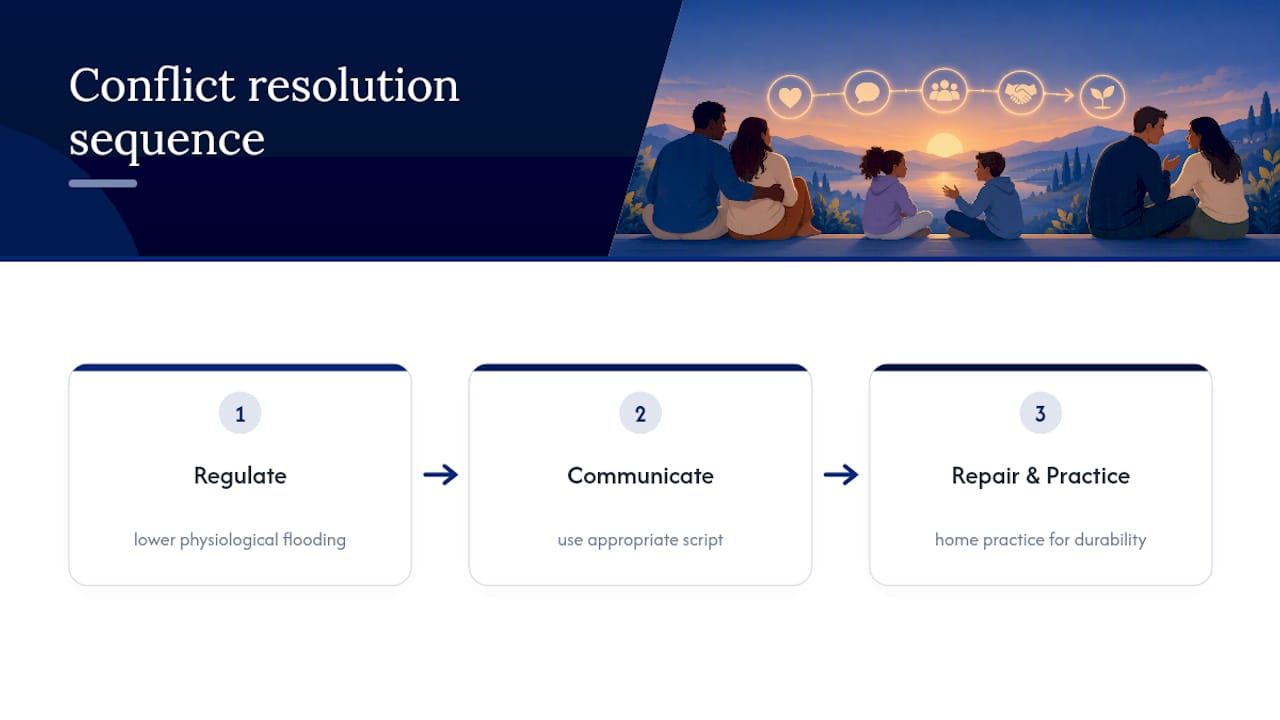 Conflict resolution sequence

1
Regulate
lower physiological flooding

2
Communicate
use appropriate script

3
Repair & Practice
home practice for durability